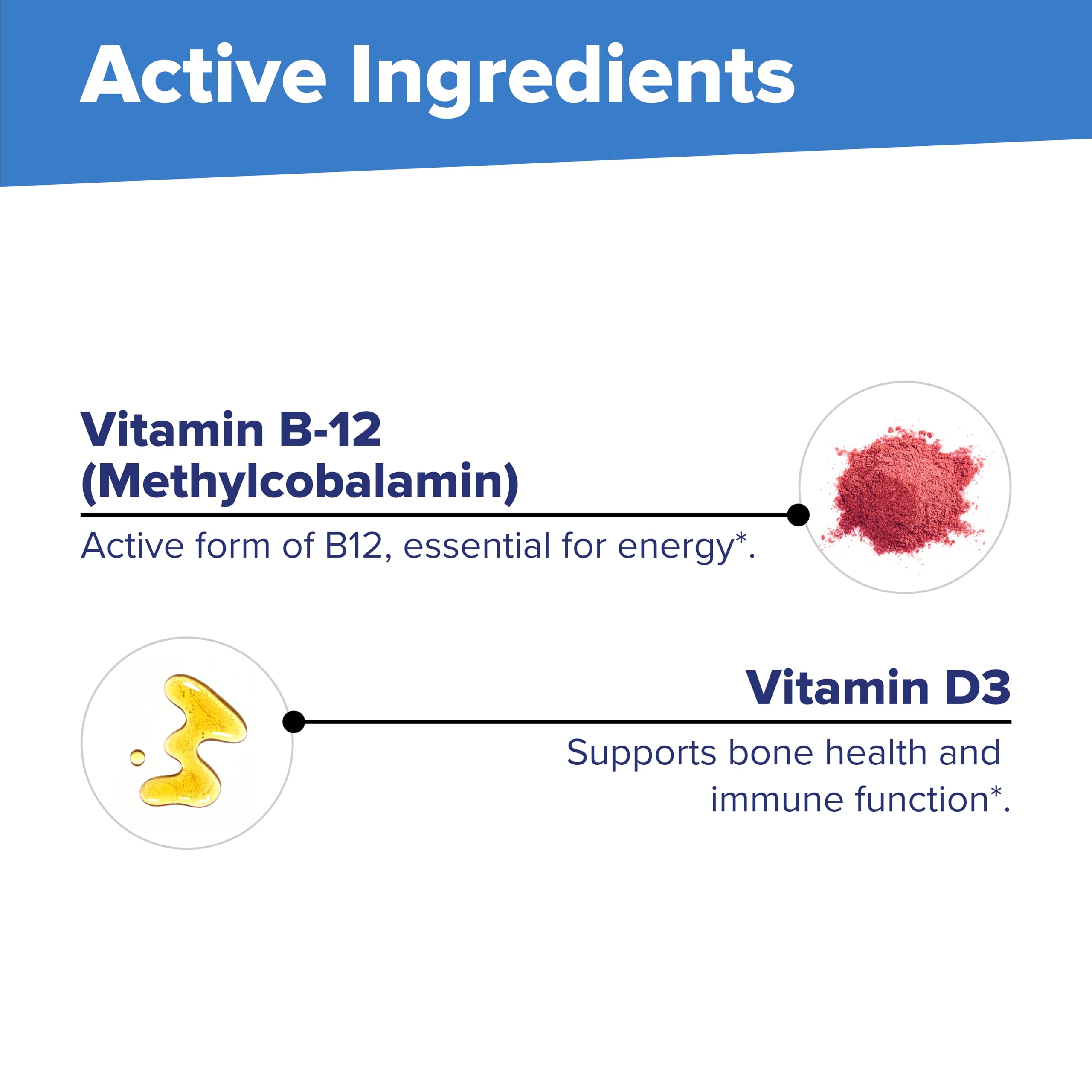 Active Ingredients

Vitamin B-12 (Methylcobalamin)

Active form of B12, essential for energy*.

Vitamin D3

Supports bone health and immune function*.